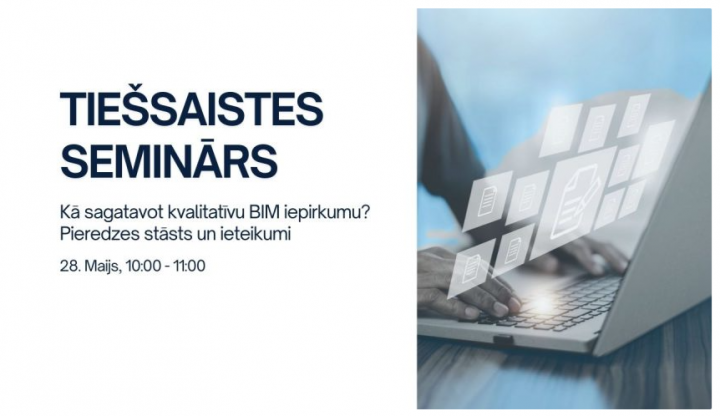 TIEŠSAISTES SEMINĀRS

Kā sagatavot kvalitatīvu BIM iepirkumu? Pieredzes stāsts un ieteikumi

28. Maijs, 10:00 - 11:00